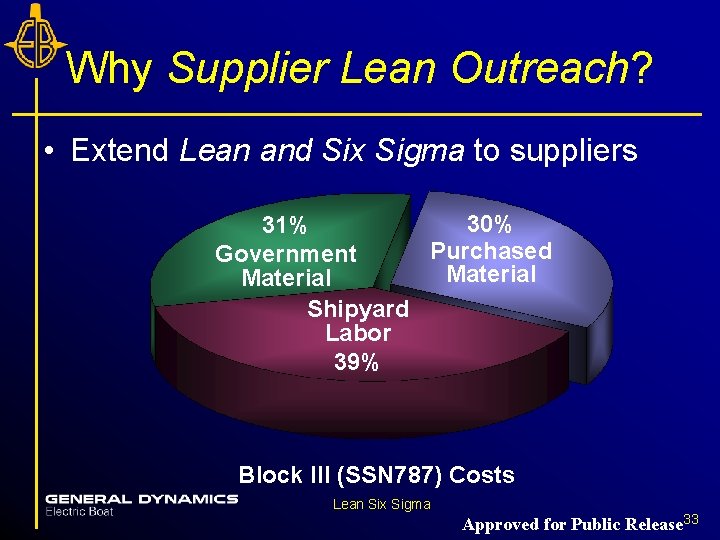 EB

Why Supplier Lean Outreach?

• Extend Lean and Six Sigma to suppliers

31% Government Material

30% Purchased Material

Shipyard Labor 39%

Block III (SSN787) Costs

GENERAL DYNAMICS
Electric Boat

Lean Six Sigma

Approved for Public Release 33